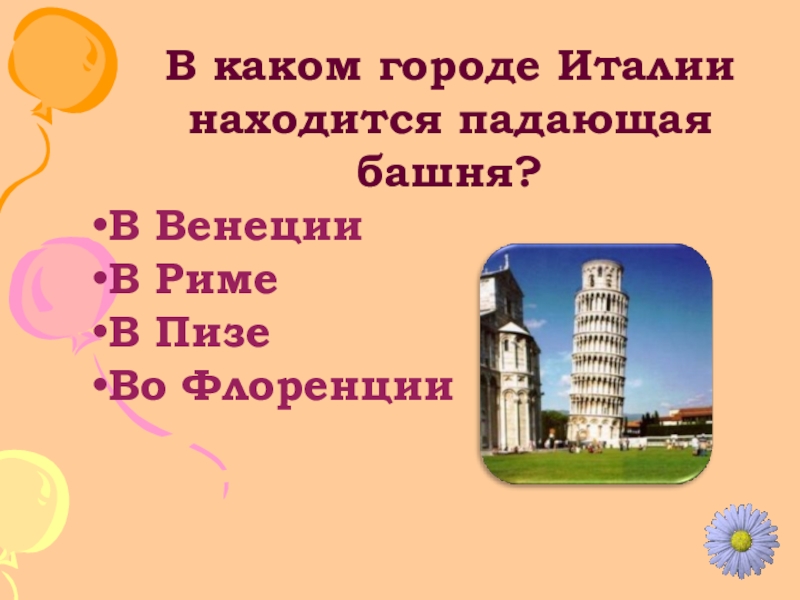 В каком городе Италии находится падающая башня?

•В Венеции
•В Риме
•В Пизе
•Во Флоренции